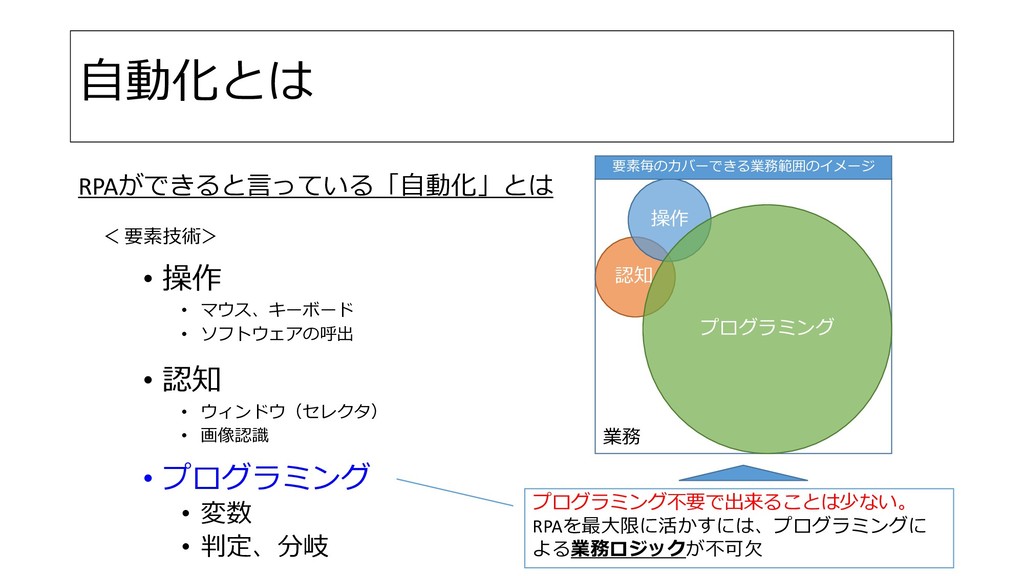 自動化とは

RPAができると言っている「自動化」とは

＜要素技術＞

• 操作
  • マウス、キーボード
  • ソフトウェアの呼出
• 認知
  • ウィンドウ（セレクタ）
  • 画像認識
• プログラミング
  • 変数
  • 判定、分岐

要素毎のカバーできる業務範囲のイメージ

操作

認知

プログラミング

業務

プログラミング不要で出来ることは少ない。
RPAを最大限に活かすには、プログラミングによる業務ロジックが不可欠